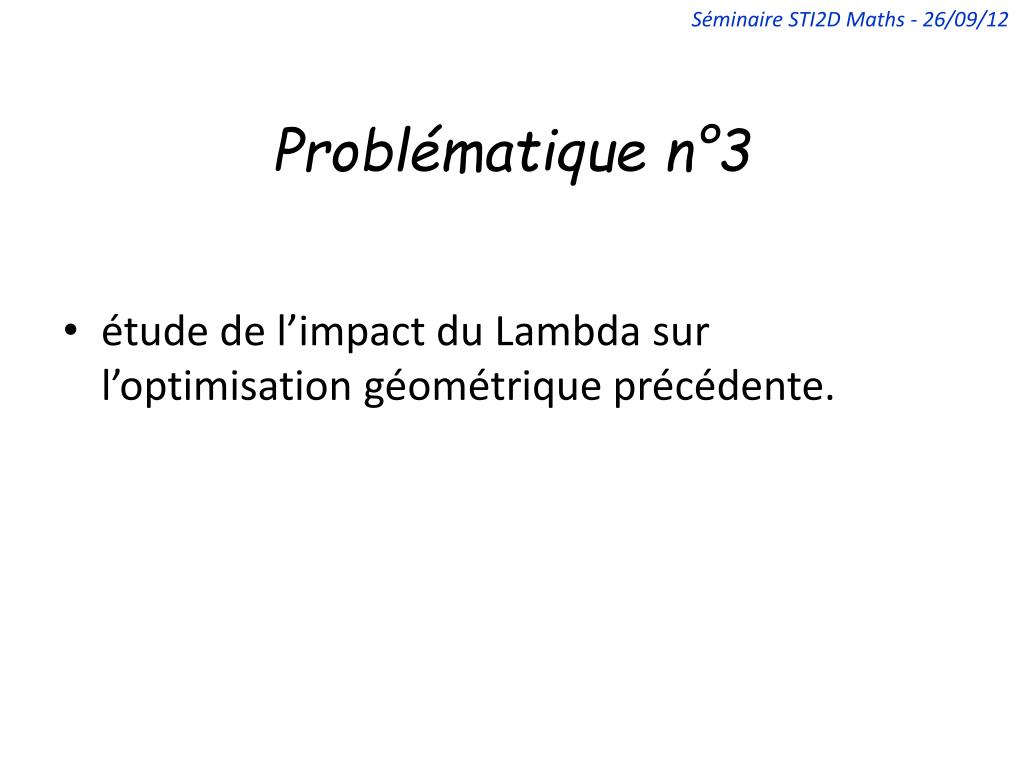 Séminaire STI2D Maths - 26/09/12

Problématique n°3

• étude de l’impact du Lambda sur l’optimisation géométrique précédente.